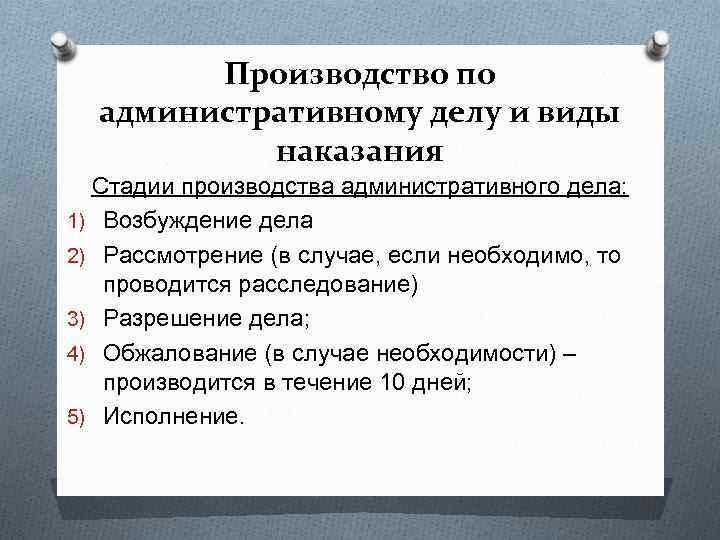 Производство по административному делу и виды наказания

Стадии производства административного дела:

1) Возбуждение дела
2) Рассмотрение (в случае, если необходимо, то проводится расследование)
3) Разрешение дела;
4) Обжалование (в случае необходимости) – производится в течение 10 дней;
5) Исполнение.